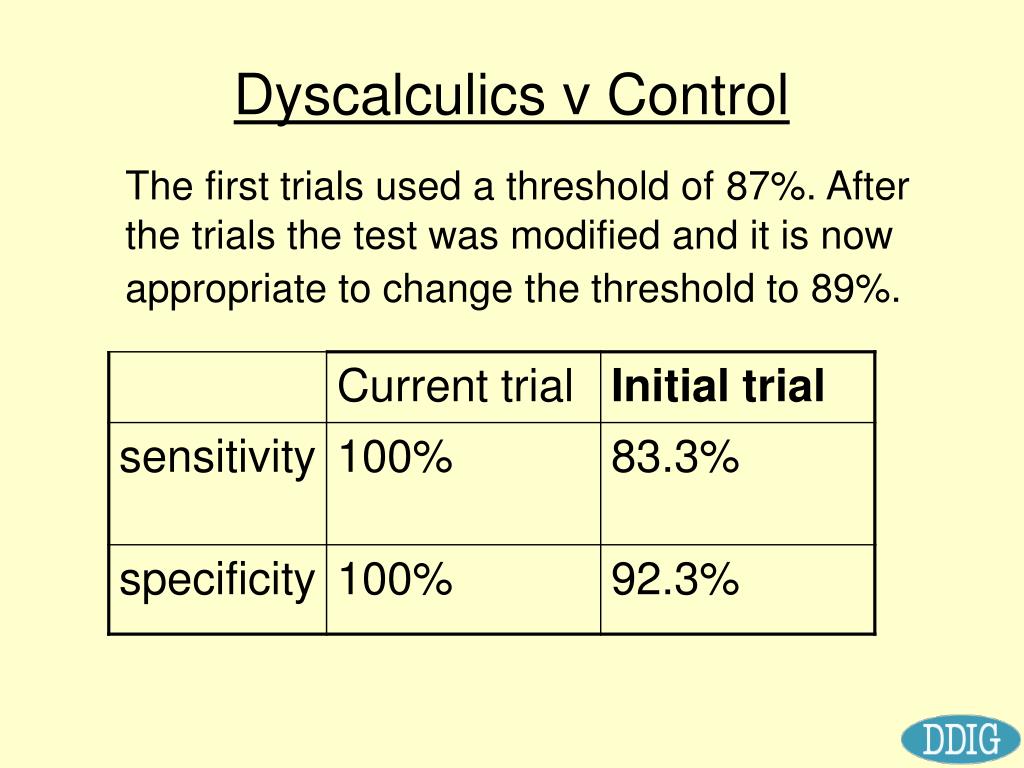 Dyscalculics v Control

The first trials used a threshold of 87%. After the trials the test was modified and it is now appropriate to change the threshold to 89%.

| | Current trial | **Initial trial** |
|---|---|---|
| sensitivity | 100% | 83.3% |
| specificity | 100% | 92.3% |

DDIG